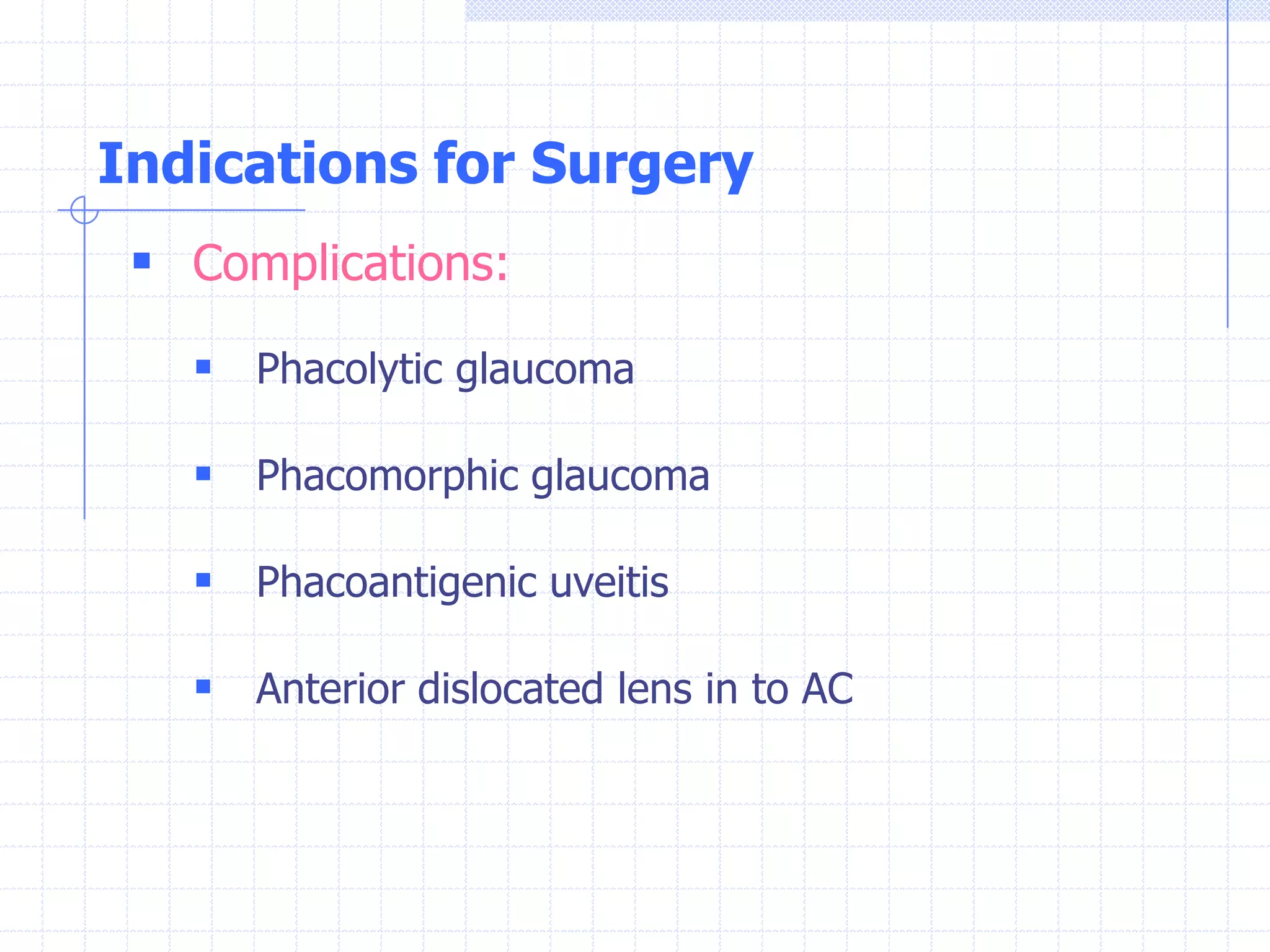 Indications for Surgery

▪ Complications:

▪ Phacolytic glaucoma

▪ Phacomorphic glaucoma

▪ Phacoantigenic uveitis

▪ Anterior dislocated lens in to AC